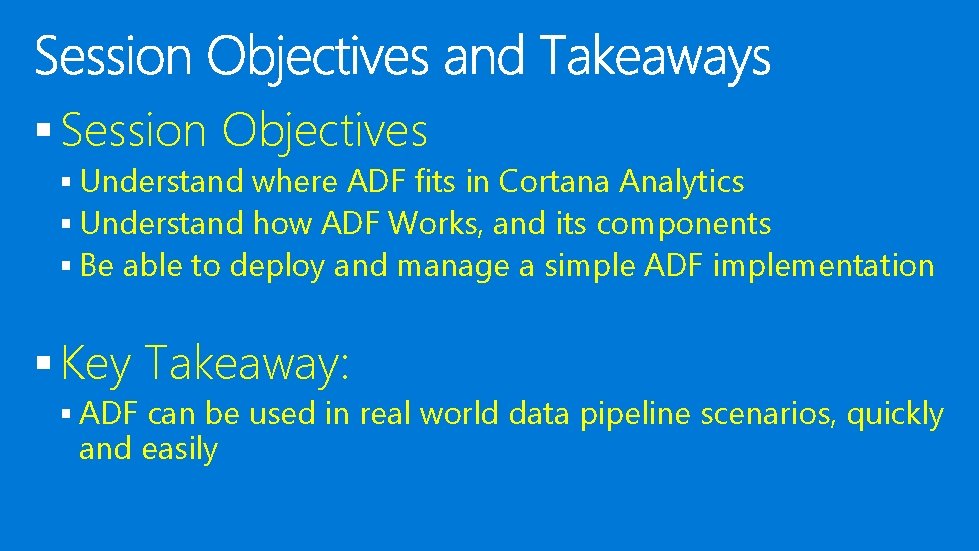 Session Objectives and Takeaways

▪ Session Objectives
  ▪ Understand where ADF fits in Cortana Analytics
  ▪ Understand how ADF Works, and its components
  ▪ Be able to deploy and manage a simple ADF implementation

▪ Key Takeaway:
  ▪ ADF can be used in real world data pipeline scenarios, quickly and easily